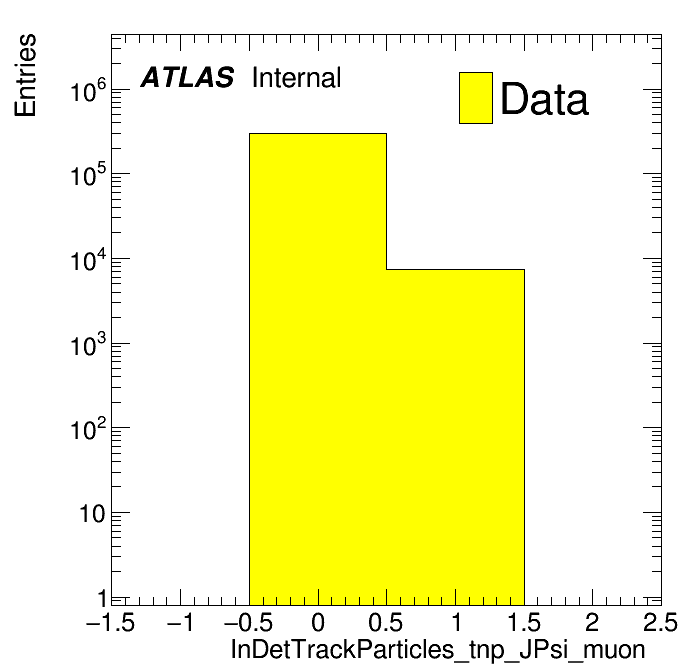 Entries

ATLAS Internal

Data

$10^6$
$10^5$
$10^4$
$10^3$
$10^2$
10
1

−1.5 −1 −0.5 0 0.5 1 1.5 2 2.5

InDetTrackParticles_tnp_JPsi_muon